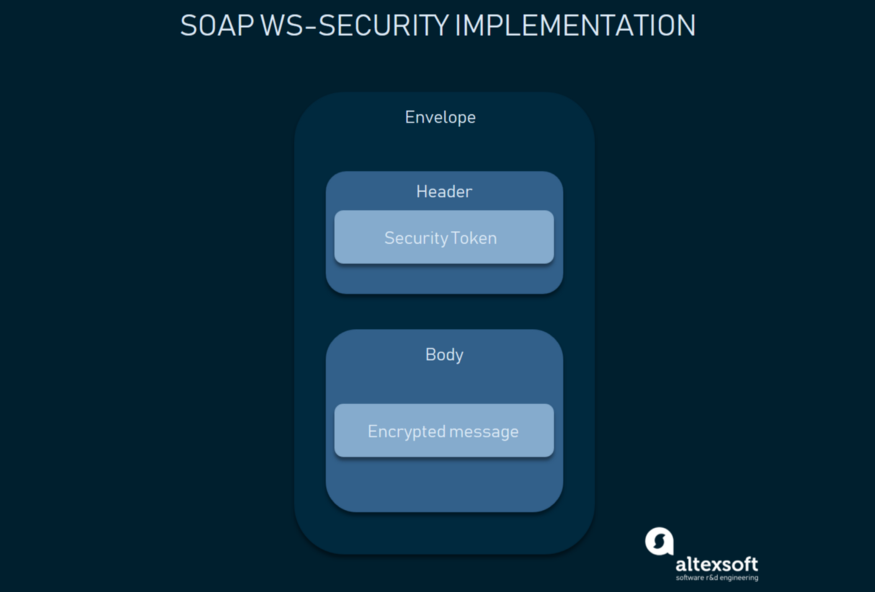 SOAP WS-SECURITY IMPLEMENTATION

Envelope

Header

Security Token

Body

Encrypted message

altexsoft
software r&d engineering